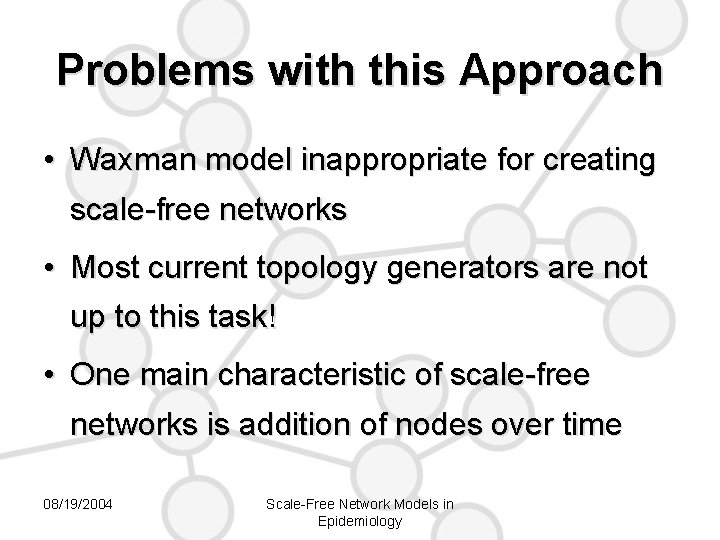 Problems with this Approach

• Waxman model inappropriate for creating scale-free networks

• Most current topology generators are not up to this task!

• One main characteristic of scale-free networks is addition of nodes over time

08/19/2004

Scale-Free Network Models in Epidemiology